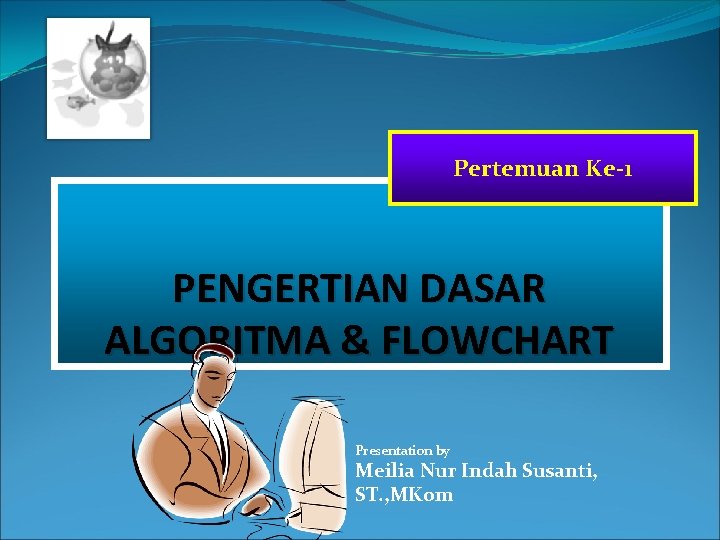 Pertemuan Ke-1

PENGERTIAN DASAR ALGORITMA & FLOWCHART

Presentation by
Meilia Nur Indah Susanti, ST.,MKom